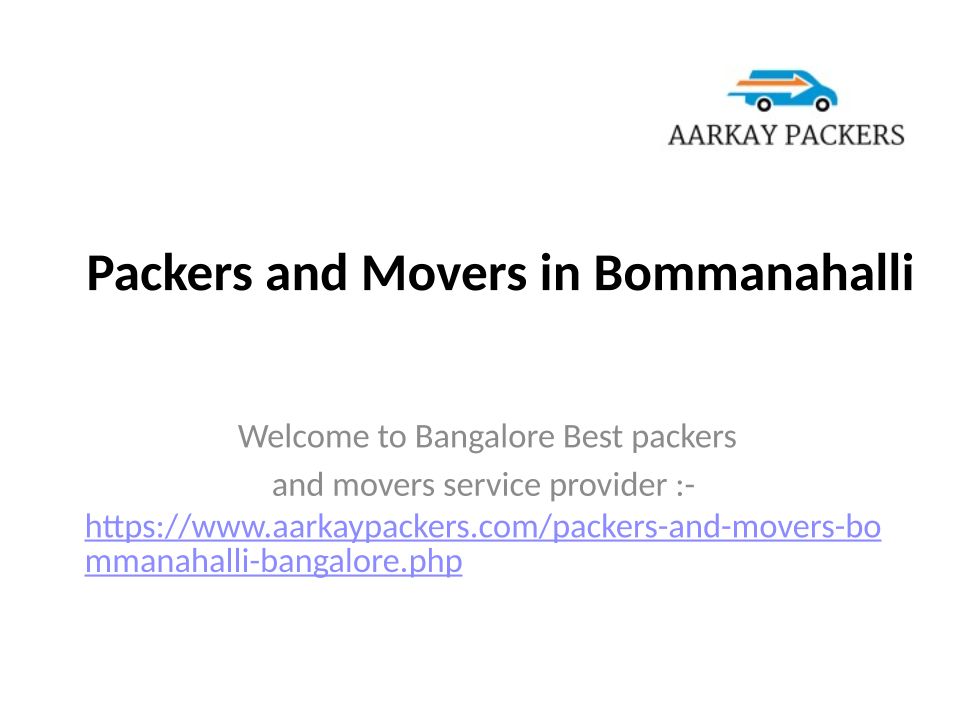 AARKAY PACKERS

Packers and Movers in Bommanahalli

Welcome to Bangalore Best packers and movers service provider :- https://www.aarkaypackers.com/packers-and-movers-bommanahalli-bangalore.php